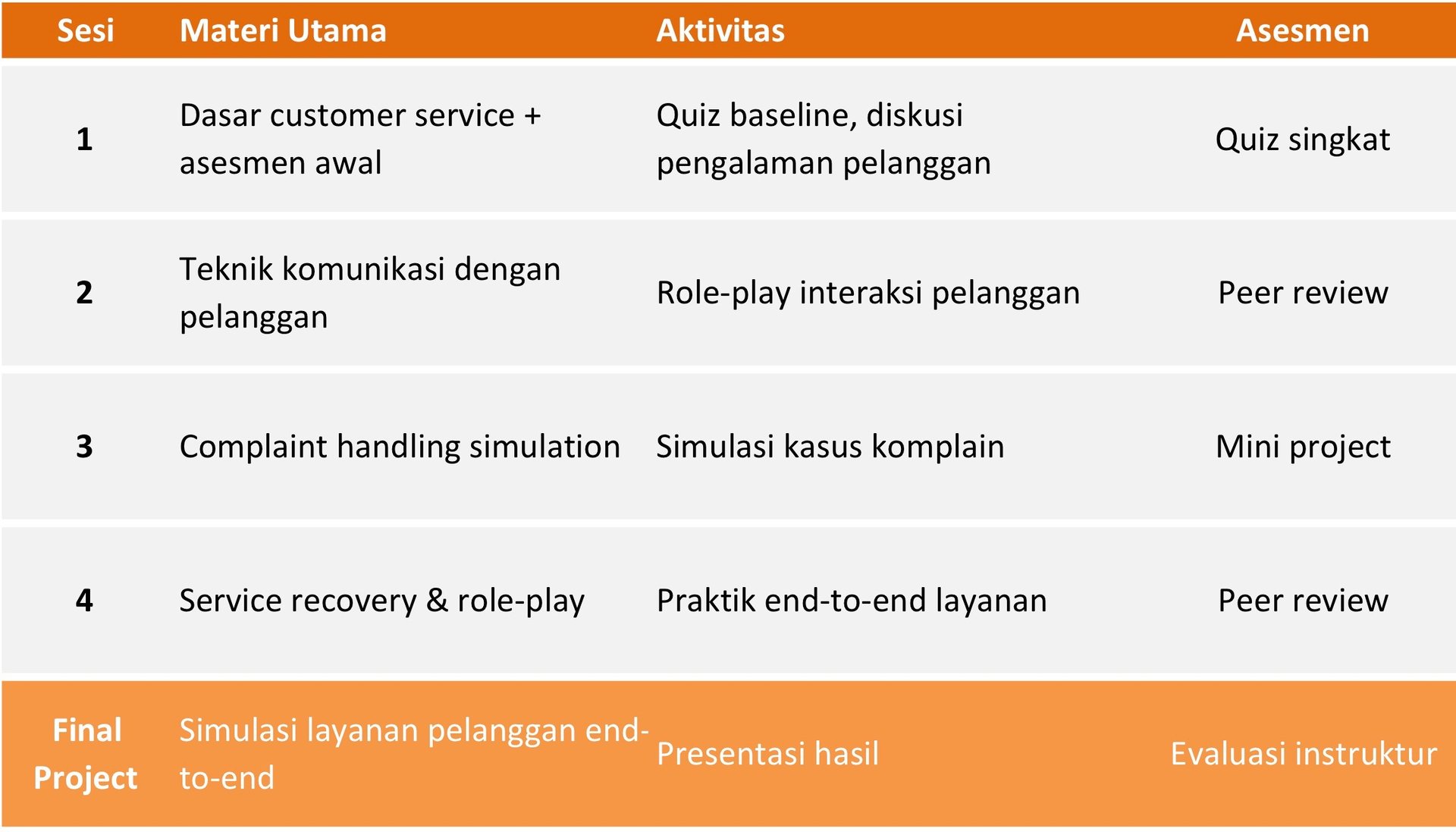 | Sesi | Materi Utama | Aktivitas | Asesmen |
|---|---|---|---|
| 1 | Dasar customer service + asesmen awal | Quiz baseline, diskusi pengalaman pelanggan | Quiz singkat |
| 2 | Teknik komunikasi dengan pelanggan | Role-play interaksi pelanggan | Peer review |
| 3 | Complaint handling simulation | Simulasi kasus komplain | Mini project |
| 4 | Service recovery & role-play | Praktik end-to-end layanan | Peer review |
| Final Project | Simulasi layanan pelanggan end-to-end | Presentasi hasil | Evaluasi instruktur |